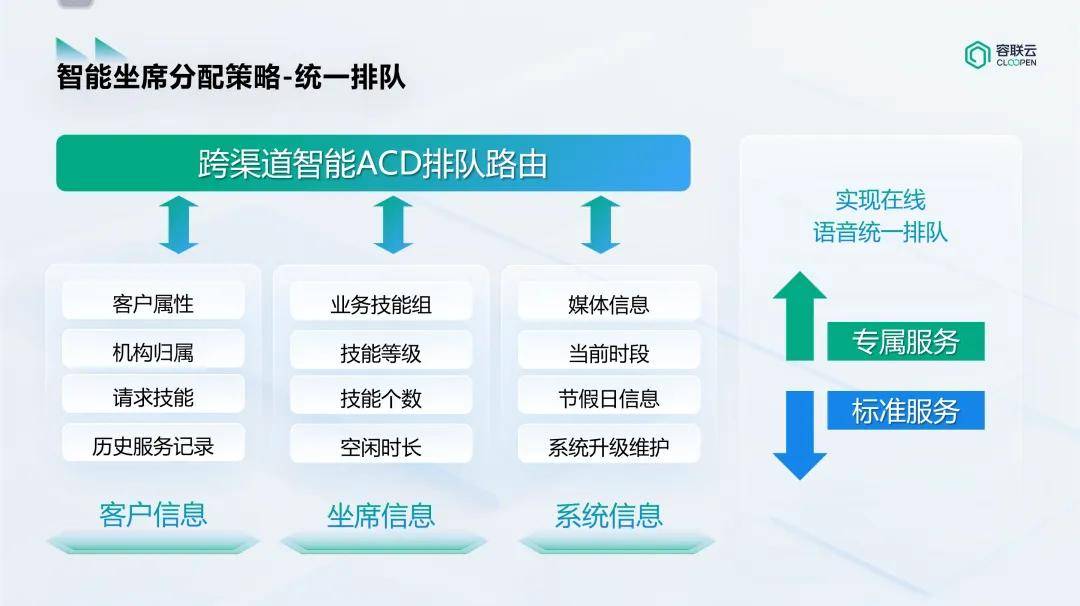 智能坐席分配策略-统一排队

容联云
CLOOPEN

跨渠道智能ACD排队路由

客户属性
机构归属
请求技能
历史服务记录
客户信息

业务技能组
技能等级
技能个数
空闲时长
坐席信息

媒体信息
当前时段
节假日信息
系统升级维护
系统信息

实现在线
语音统一排队

专属服务
标准服务